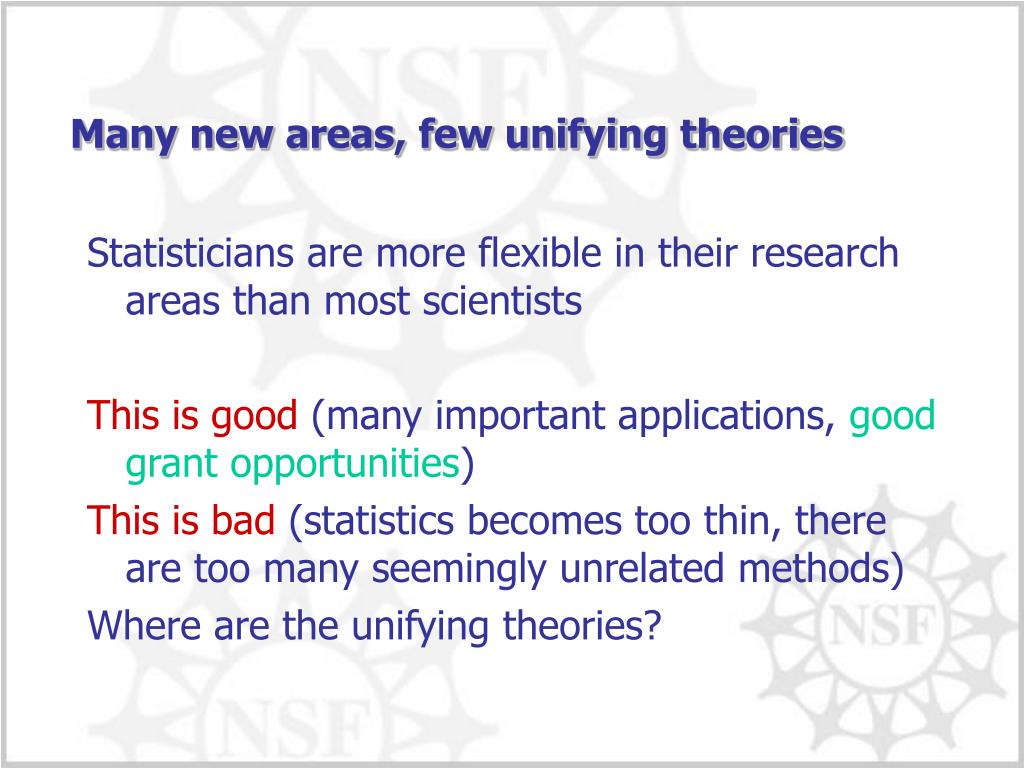 Many new areas, few unifying theories

Statisticians are more flexible in their research areas than most scientists

This is good (many important applications, good grant opportunities)

This is bad (statistics becomes too thin, there are too many seemingly unrelated methods)

Where are the unifying theories?

NSF

NSF

NSF